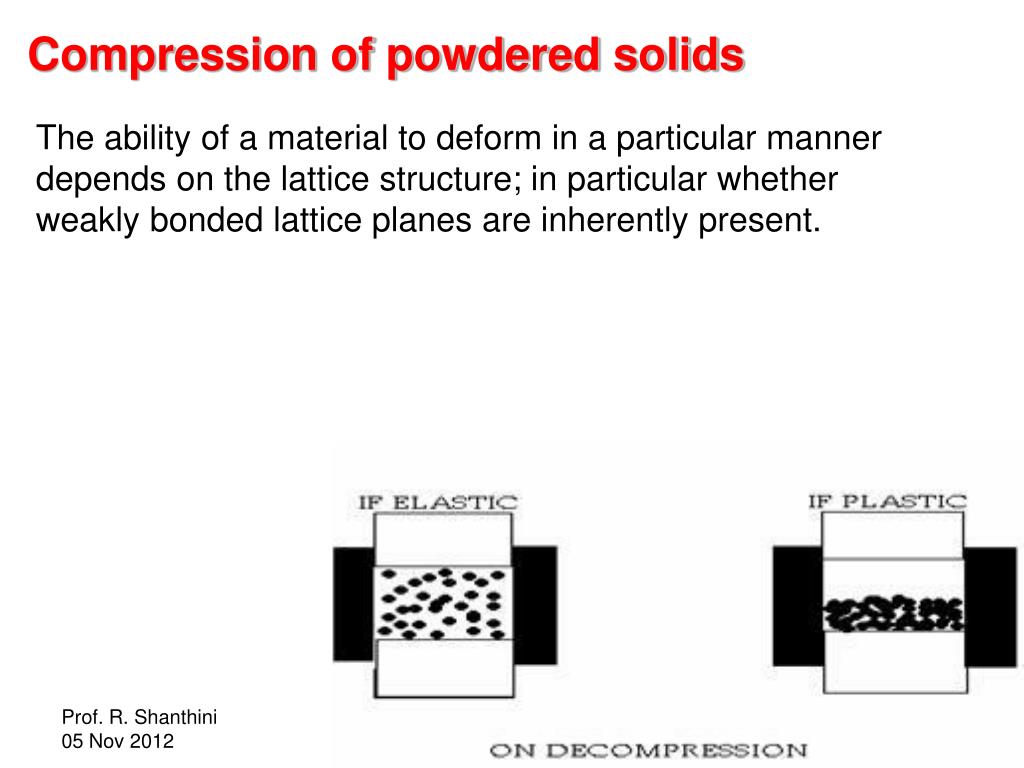 Compression of powdered solids

The ability of a material to deform in a particular manner depends on the lattice structure; in particular whether weakly bonded lattice planes are inherently present.

IF ELASTIC

IF PLASTIC

ON DECOMPRESSION

Prof. R. Shanthini
05 Nov 2012